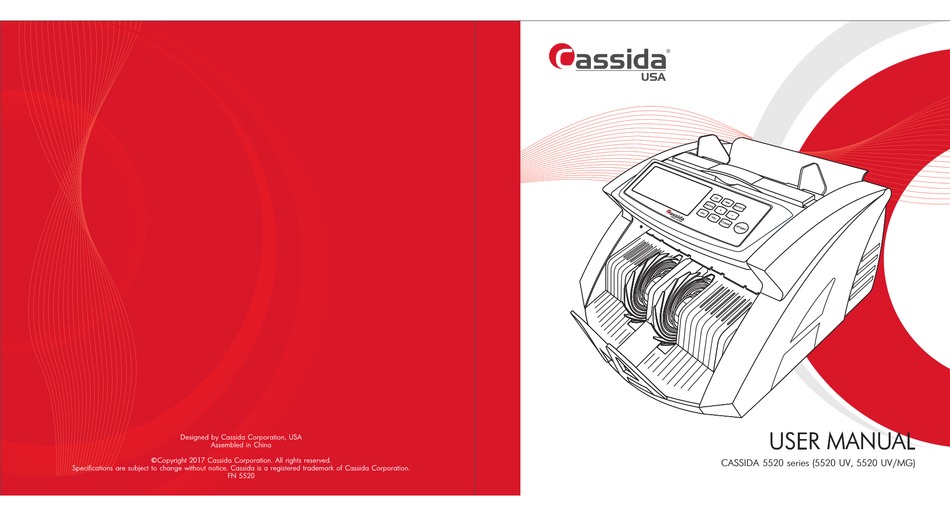 Designed by Cassida Corporation, USA
Assembled in China

©Copyright 2017 Cassida Corporation. All rights reserved.
Specifications are subject to change without notice. Cassida is a registered trademark of Cassida Corporation.
FN 5520

Cassida®
USA

Cassida

USER MANUAL
CASSIDA 5520 series (5520 UV, 5520 UV/MG)